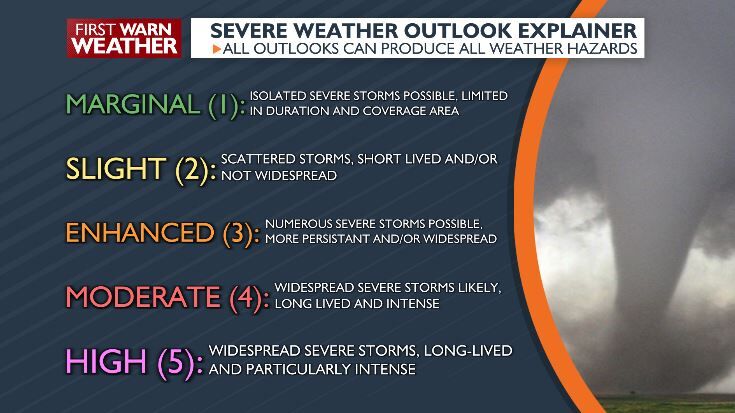 FIRST WARN WEATHER

SEVERE WEATHER OUTLOOK EXPLAINER
▶ALL OUTLOOKS CAN PRODUCE ALL WEATHER HAZARDS

MARGINAL (1): ISOLATED SEVERE STORMS POSSIBLE, LIMITED IN DURATION AND COVERAGE AREA

SLIGHT (2): SCATTERED STORMS, SHORT LIVED AND/OR NOT WIDESPREAD

ENHANCED (3): NUMEROUS SEVERE STORMS POSSIBLE, MORE PERSISTANT AND/OR WIDESPREAD

MODERATE (4): WIDESPREAD SEVERE STORMS LIKELY, LONG LIVED AND INTENSE

HIGH (5): WIDESPREAD SEVERE STORMS, LONG-LIVED AND PARTICULARLY INTENSE